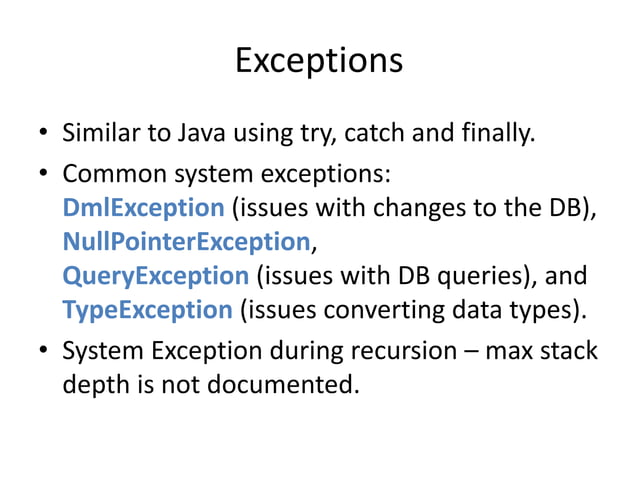 Exceptions

• Similar to Java using try, catch and finally.

• Common system exceptions: DmlException (issues with changes to the DB), NullPointerException, QueryException (issues with DB queries), and TypeException (issues converting data types).

• System Exception during recursion – max stack depth is not documented.